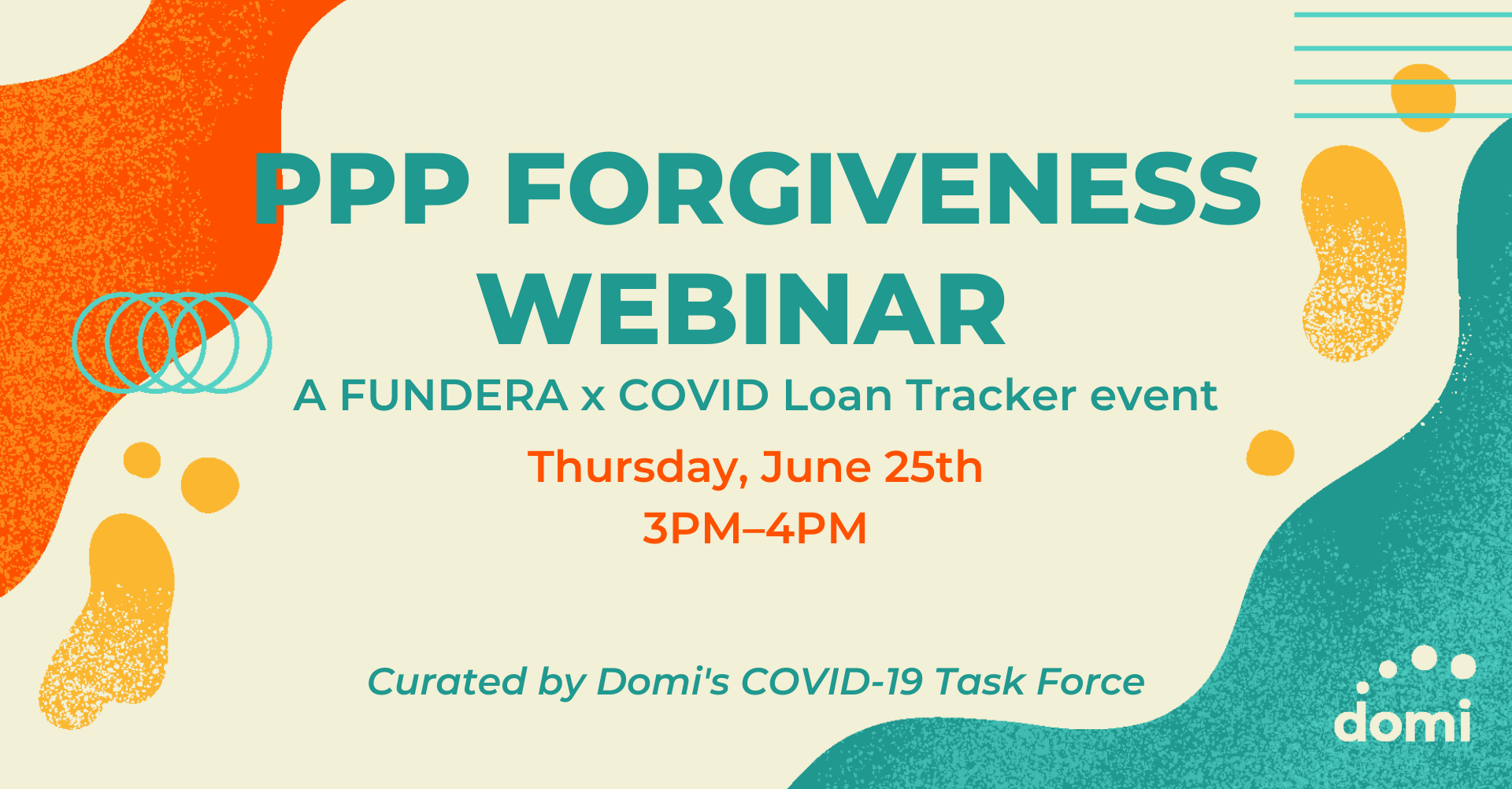 PPP FORGIVENESS WEBINAR

A FUNDERA x COVID Loan Tracker event

Thursday, June 25th

3PM–4PM

Curated by Domi's COVID-19 Task Force

domi